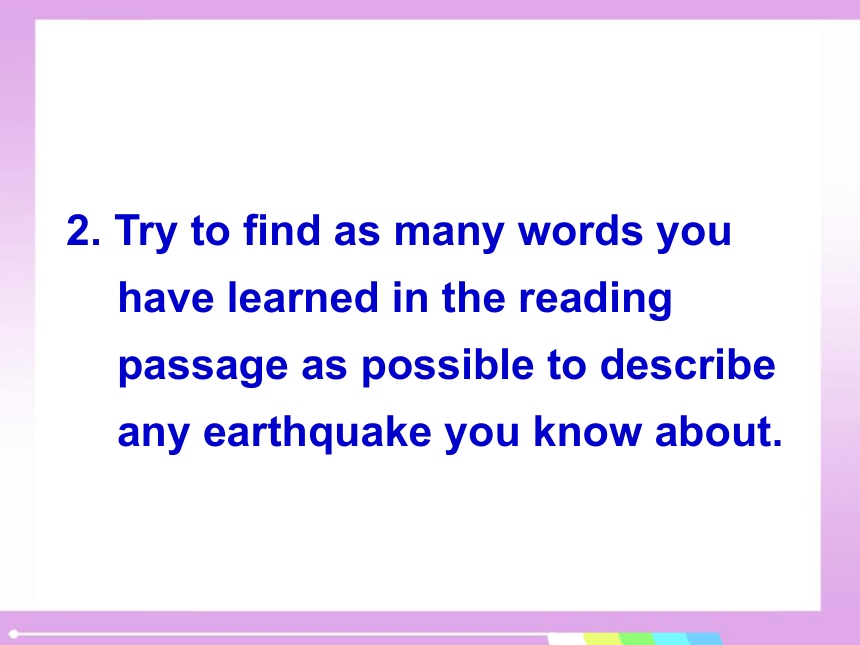 2. Try to find as many words you have learned in the reading passage as possible to describe any earthquake you know about.